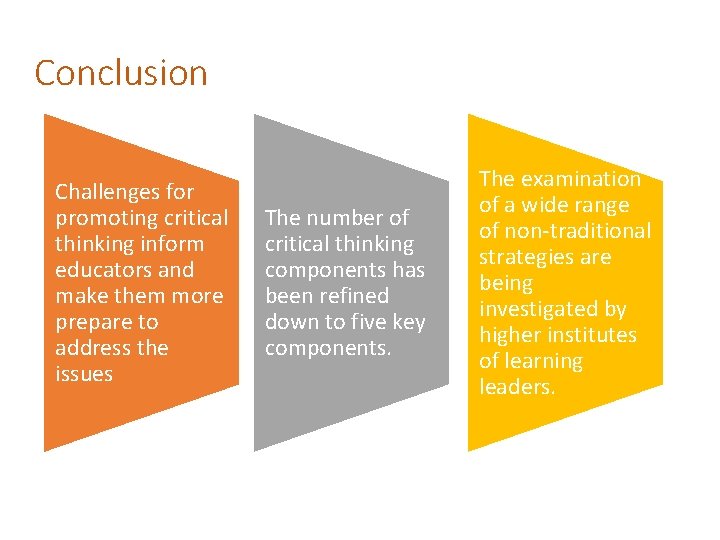 Conclusion

Challenges for promoting critical thinking inform educators and make them more prepare to address the issues

The number of critical thinking components has been refined down to five key components.

The examination of a wide range of non-traditional strategies are being investigated by higher institutes of learning leaders.